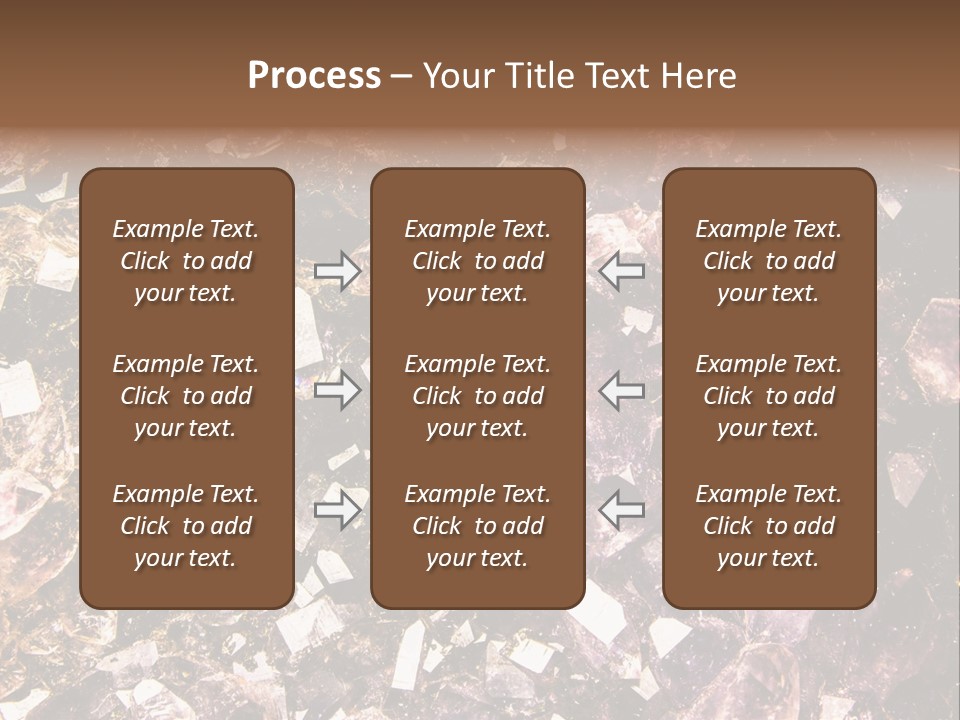 Process – Your Title Text Here

Example Text. Click to add your text.

Example Text. Click to add your text.

Example Text. Click to add your text.

Example Text. Click to add your text.

Example Text. Click to add your text.

Example Text. Click to add your text.

Example Text. Click to add your text.

Example Text. Click to add your text.

Example Text. Click to add your text.